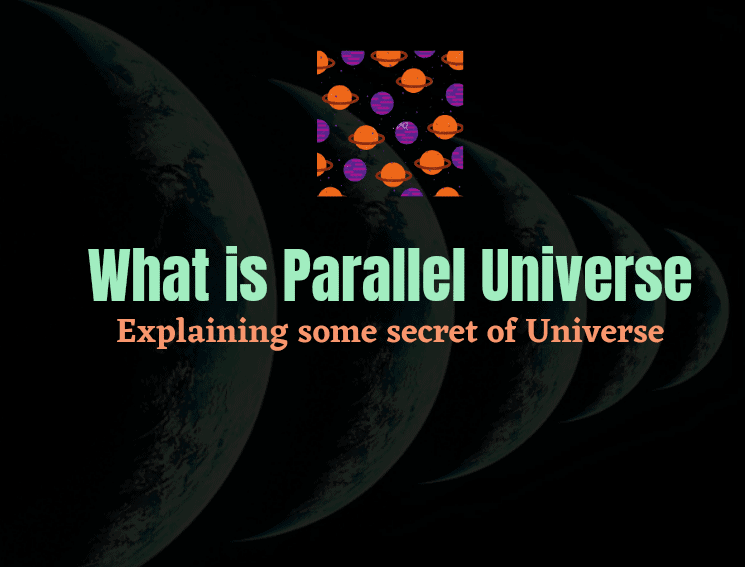 What is Parallel Universe

Explaining some secret of Universe